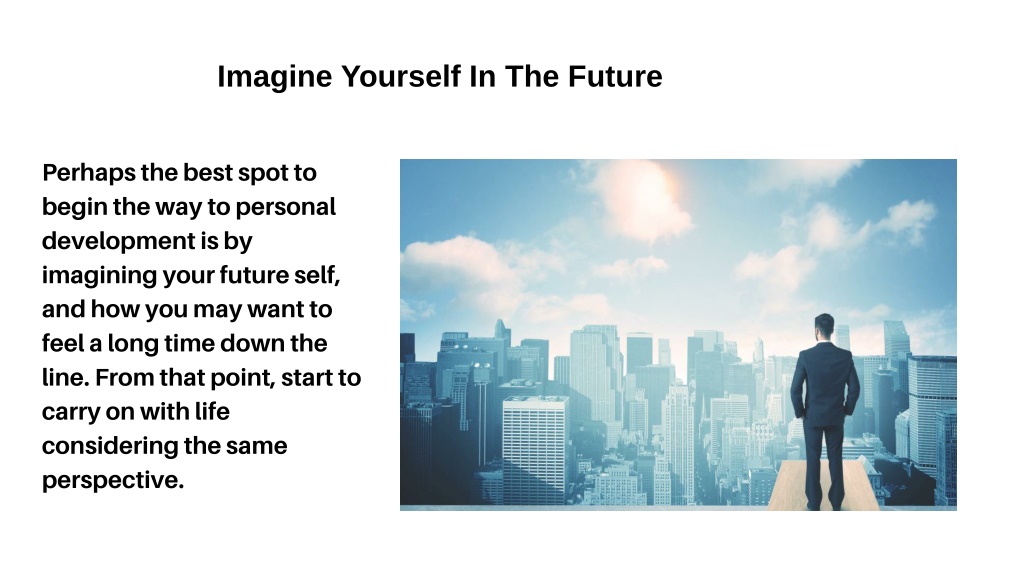 Imagine Yourself In The Future

Perhaps the best spot to begin the way to personal development is by imagining your future self, and how you may want to feel a long time down the line. From that point, start to carry on with life considering the same perspective.